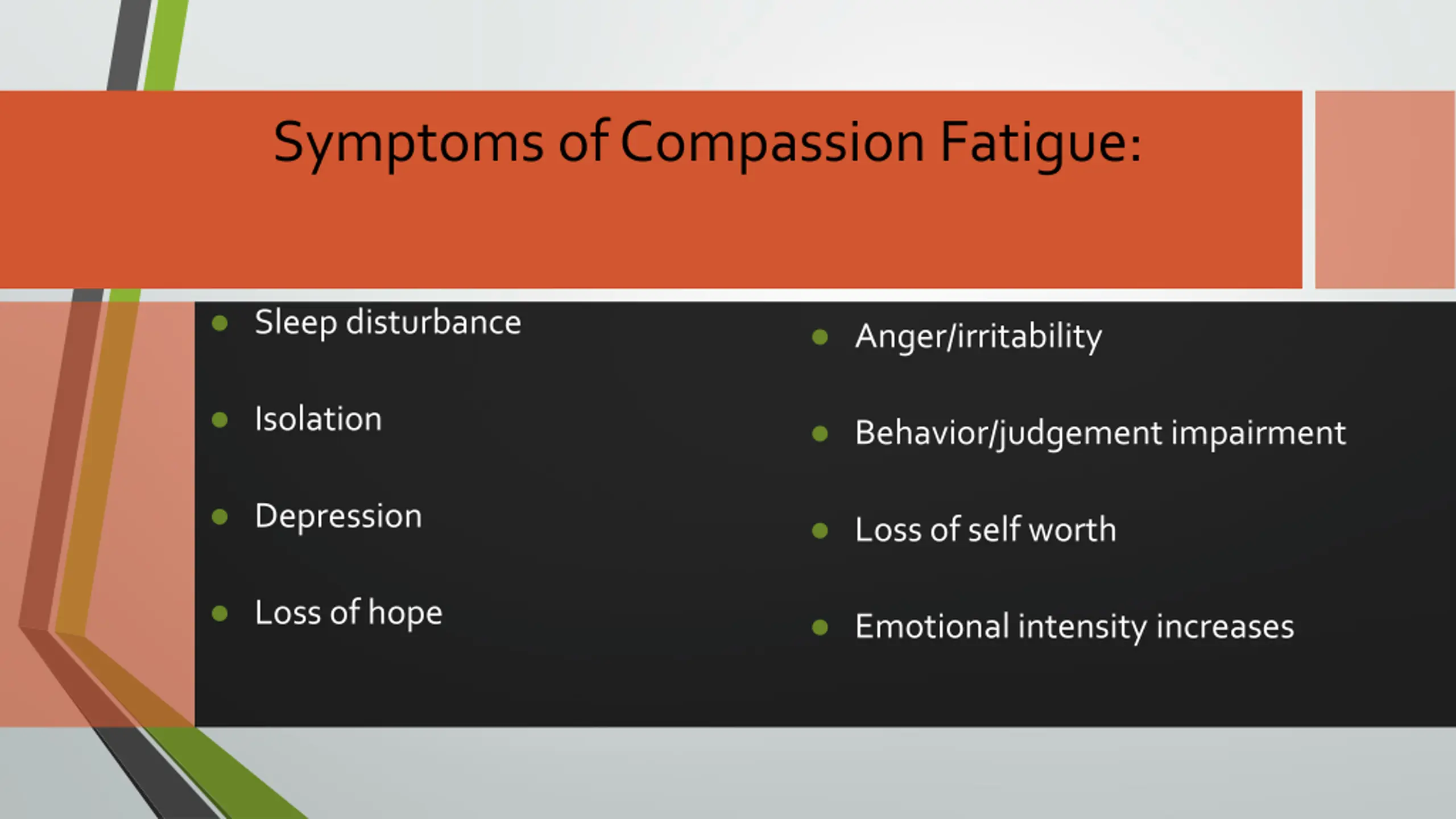 Symptoms of Compassion Fatigue:

- Sleep disturbance
- Isolation
- Depression
- Loss of hope

- Anger/irritability
- Behavior/judgement impairment
- Loss of self worth
- Emotional intensity increases